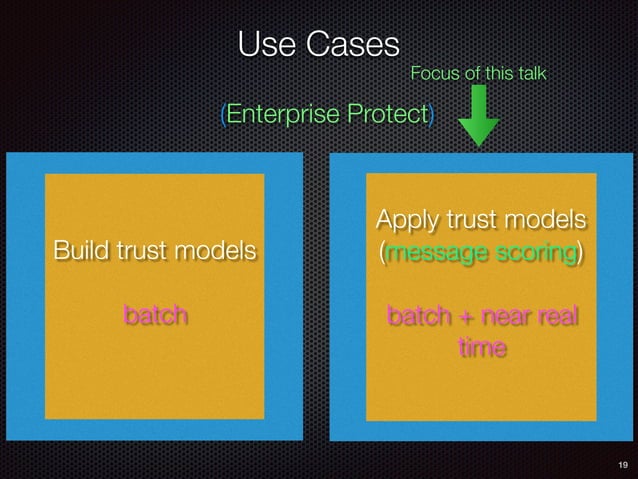 Use Cases

Focus of this talk

(Enterprise Protect)

Build trust models

batch

Apply trust models (message scoring)

batch + near real time

19